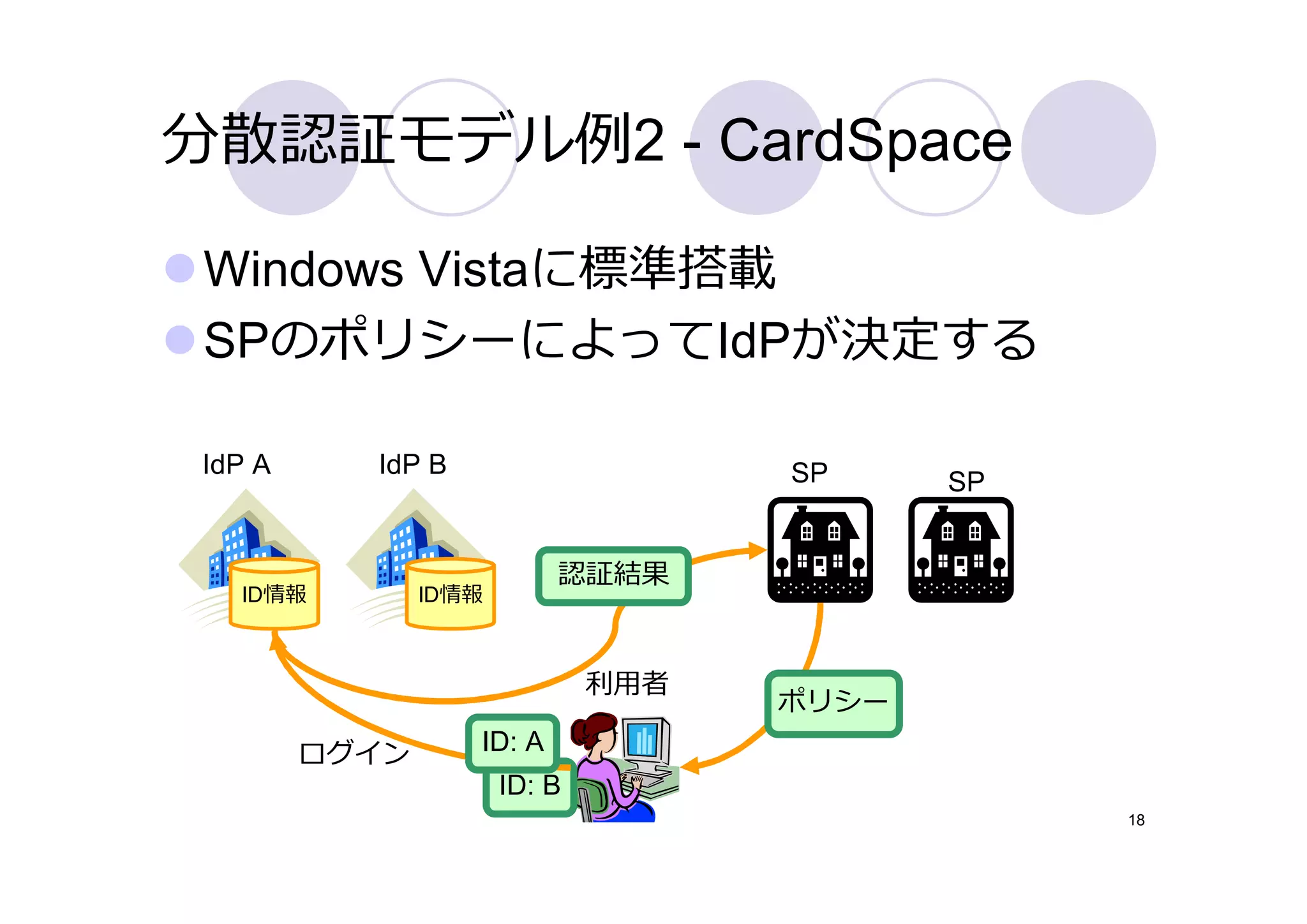 分散認証モデル例2 - CardSpace

Windows Vistaに標準搭載

SPのポリシーによってIdPが決定する

IdP A

IdP B

SP

SP

ID情報

ID情報

認証結果

利用者

ポリシー

ログイン

ID: A

ID: B

18